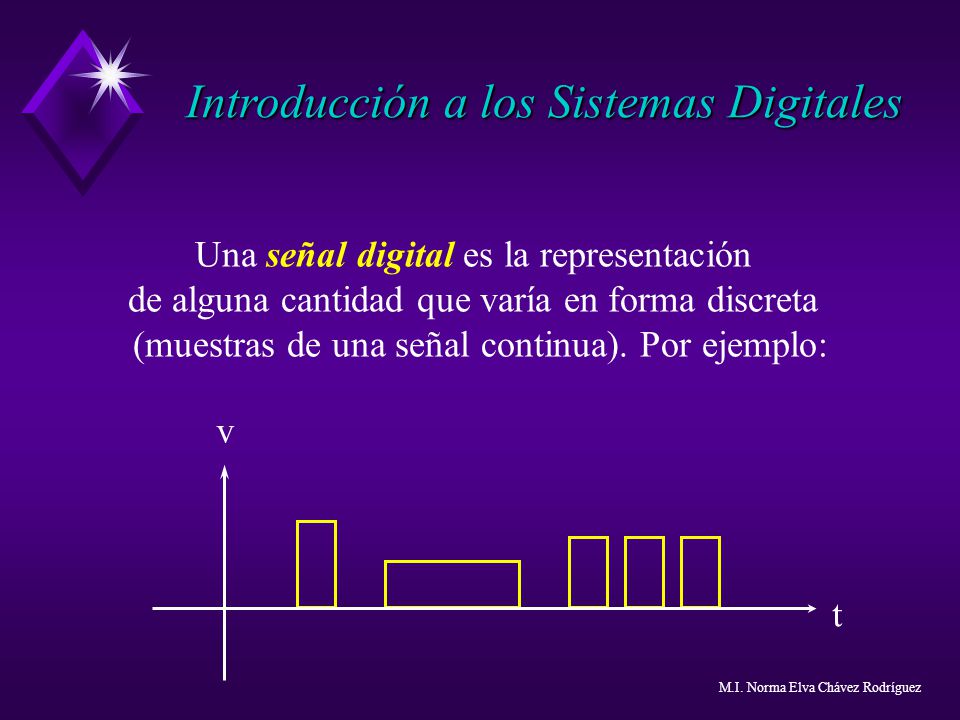 Introducción a los Sistemas Digitales

Una señal digital es la representación de alguna cantidad que varía en forma discreta (muestras de una señal continua). Por ejemplo:

v

t

M.I. Norma Elva Chávez Rodríguez